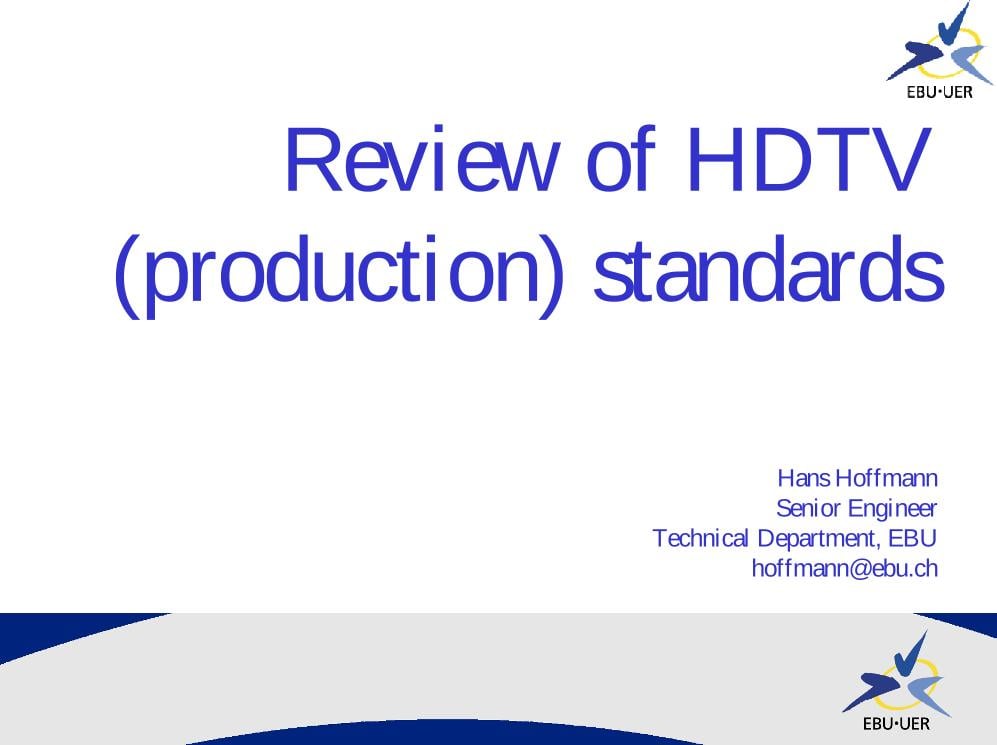 EBU·UER

Review of HDTV (production) standards

Hans Hoffmann
Senior Engineer
Technical Department, EBU
hoffmann@ebu.ch

EBU·UER